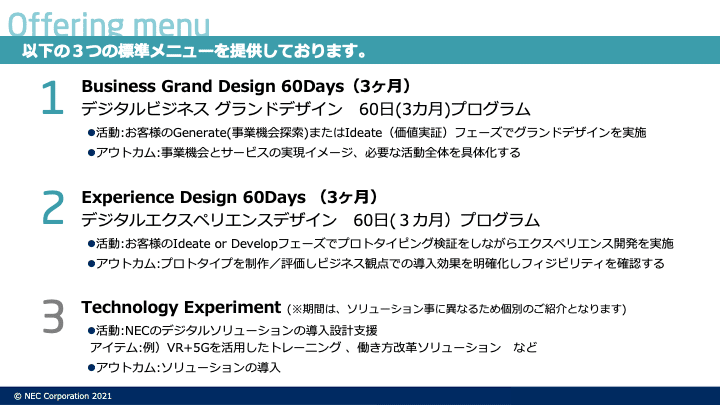 Offering menu

以下の３つの標準メニューを提供しております。

1

Business Grand Design 60Days（3ヶ月）

デジタルビジネス グランドデザイン　60日(3カ月)プログラム

●活動:お客様のGenerate(事業機会探索)またはIdeate（価値実証）フェーズでグランドデザインを実施

●アウトカム:事業機会とサービスの実現イメージ、必要な活動全体を具体化する

2

Experience Design 60Days （3ヶ月）

デジタルエクスペリエンスデザイン　60日(３カ月）プログラム

●活動:お客様のIdeate or Developフェーズでプロトタイピング検証をしながらエクスペリエンス開発を実施

●アウトカム:プロトタイプを制作／評価しビジネス観点での導入効果を明確化しフィジビリティを確認する

3

Technology Experiment (※期間は、ソリューション事に異なるため個別のご紹介となります)

●活動:NECのデジタルソリューションの導入設計支援

アイテム:例）VR+5Gを活用したトレーニング 、働き方改革ソリューション　など

●アウトカム:ソリューションの導入

© NEC Corporation 2021